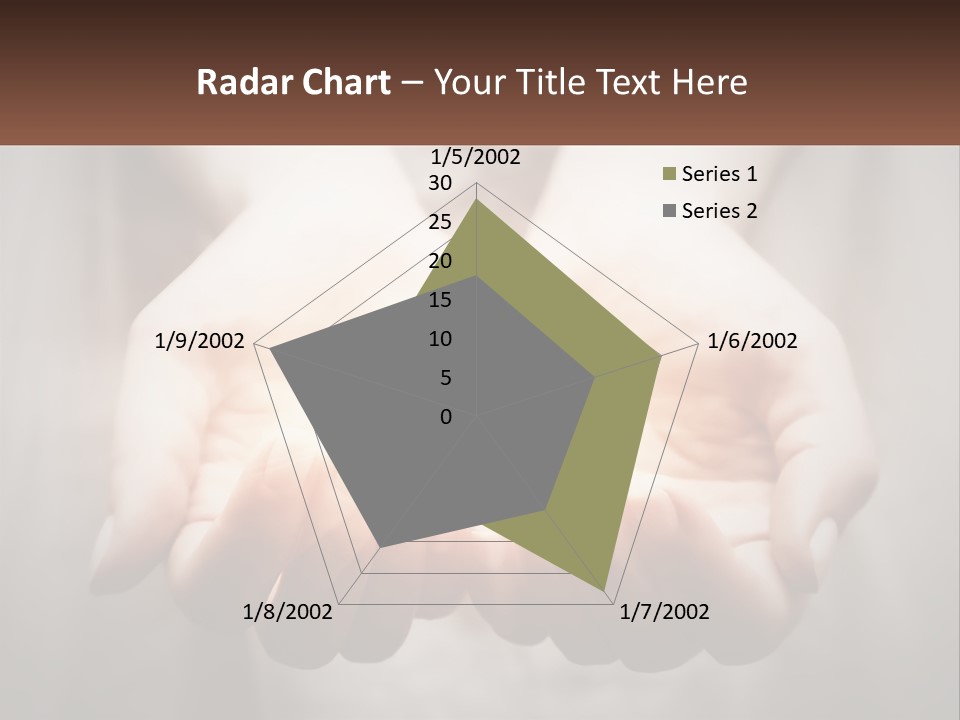 Radar Chart – Your Title Text Here

1/5/2002
30
25
20
15
10
5
0
1/6/2002
1/7/2002
1/8/2002
1/9/2002

Series 1
Series 2